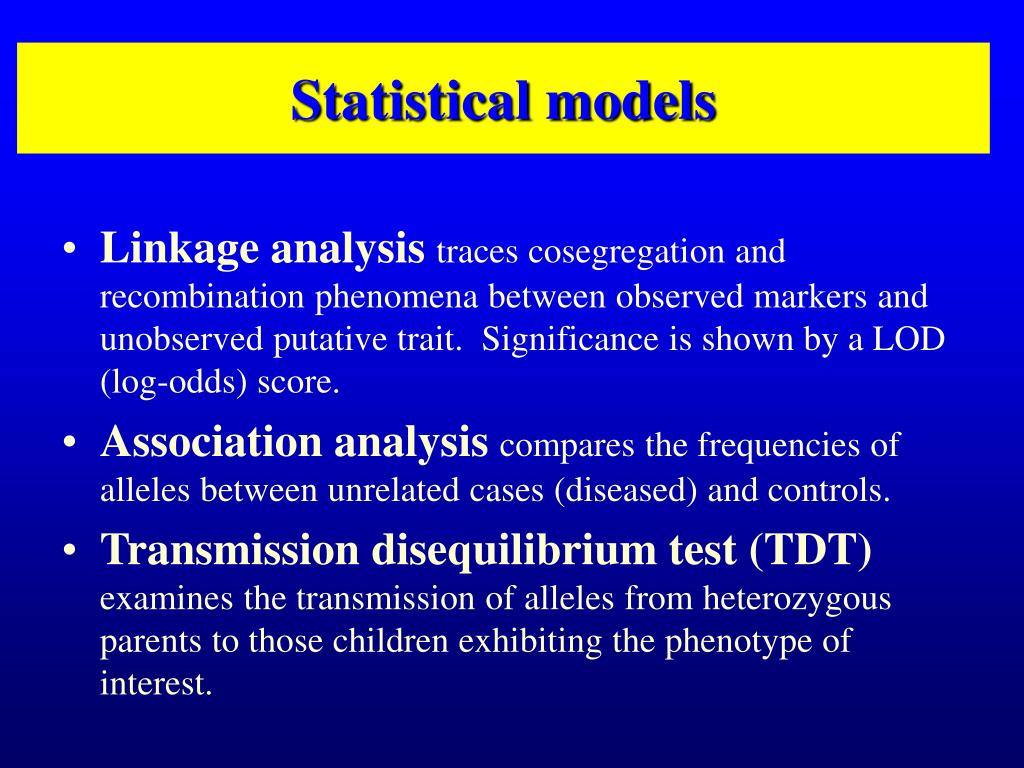 Statistical models

• Linkage analysis traces cosegregation and recombination phenomena between observed markers and unobserved putative trait. Significance is shown by a LOD (log-odds) score.

• Association analysis compares the frequencies of alleles between unrelated cases (diseased) and controls.

• Transmission disequilibrium test (TDT) examines the transmission of alleles from heterozygous parents to those children exhibiting the phenotype of interest.